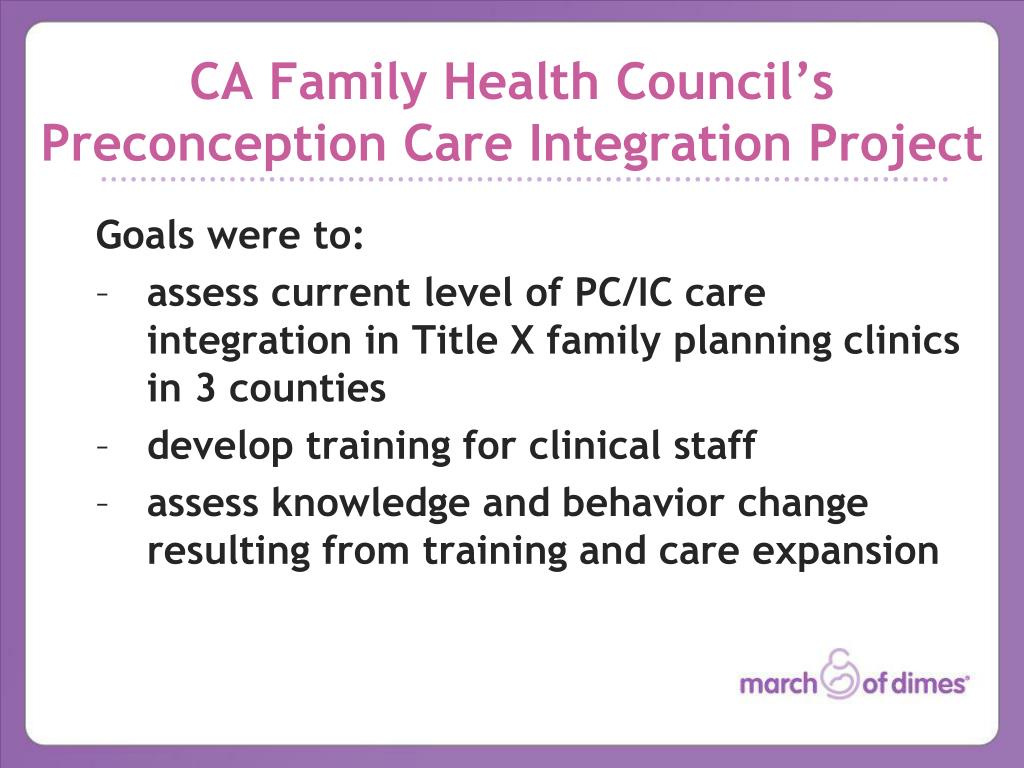 CA Family Health Council's Preconception Care Integration Project

Goals were to:

– assess current level of PC/IC care integration in Title X family planning clinics in 3 counties
– develop training for clinical staff
– assess knowledge and behavior change resulting from training and care expansion

march of dimes